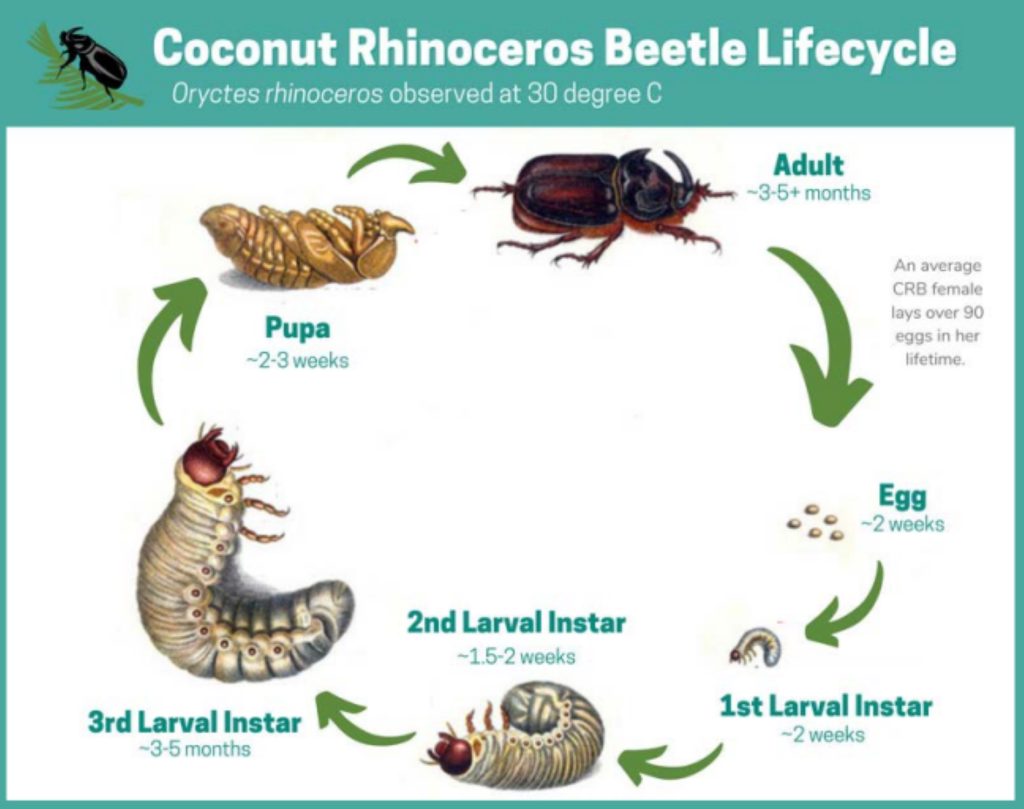 Coconut Rhinoceros Beetle Lifecycle

Oryctes rhinoceros observed at 30 degree C

Adult
~3-5+ months

An average CRB female lays over 90 eggs in her lifetime.

Egg
~2 weeks

1st Larval Instar
~2 weeks

2nd Larval Instar
~1.5-2 weeks

3rd Larval Instar
~3-5 months

Pupa
~2-3 weeks